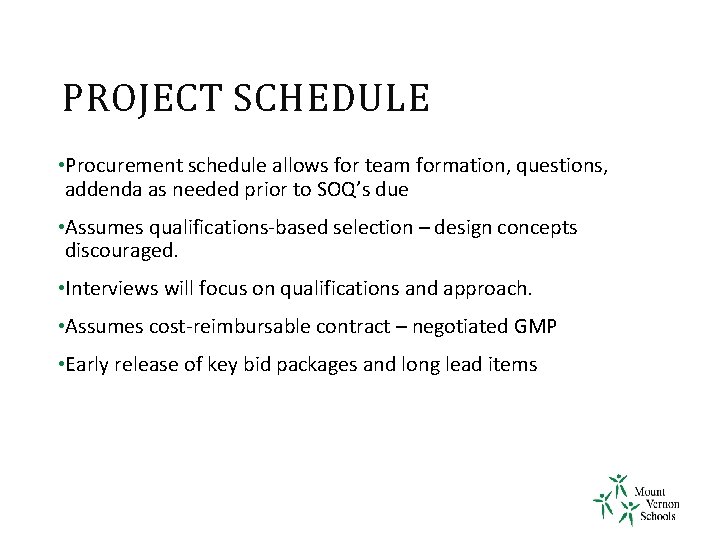 PROJECT SCHEDULE

•Procurement schedule allows for team formation, questions, addenda as needed prior to SOQ's due

•Assumes qualifications-based selection – design concepts discouraged.

•Interviews will focus on qualifications and approach.

•Assumes cost-reimbursable contract – negotiated GMP

•Early release of key bid packages and long lead items

Mount Vernon Schools